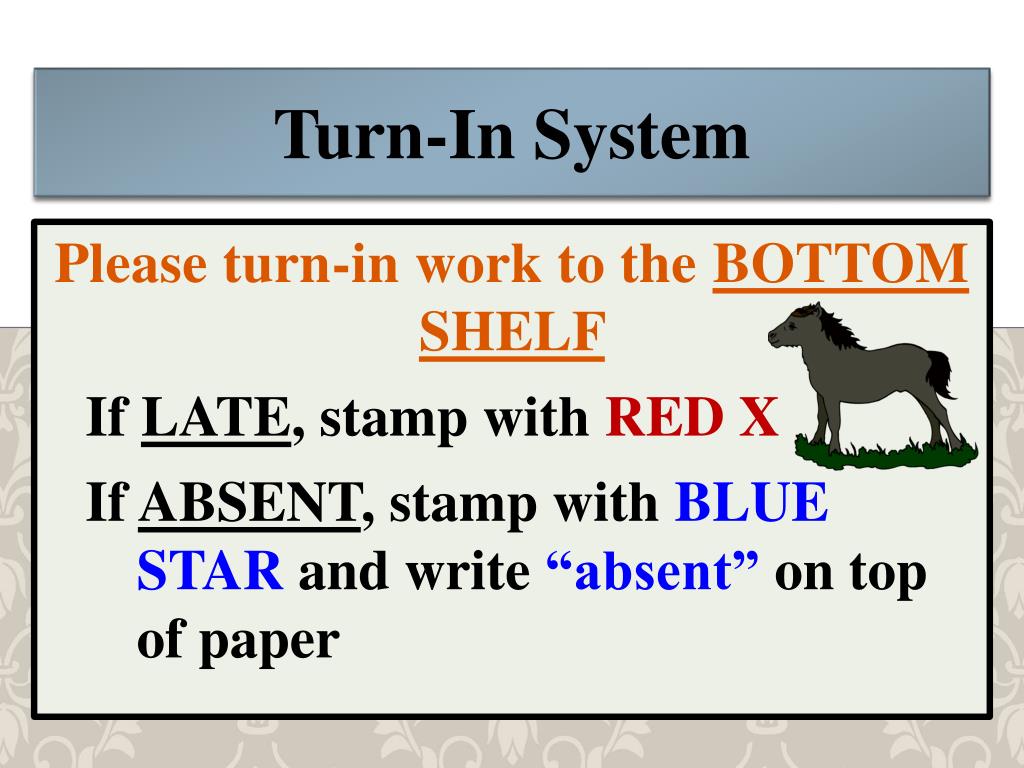 Turn-In System

Please turn-in work to the BOTTOM SHELF

If LATE, stamp with RED X

If ABSENT, stamp with BLUE STAR and write “absent” on top of paper